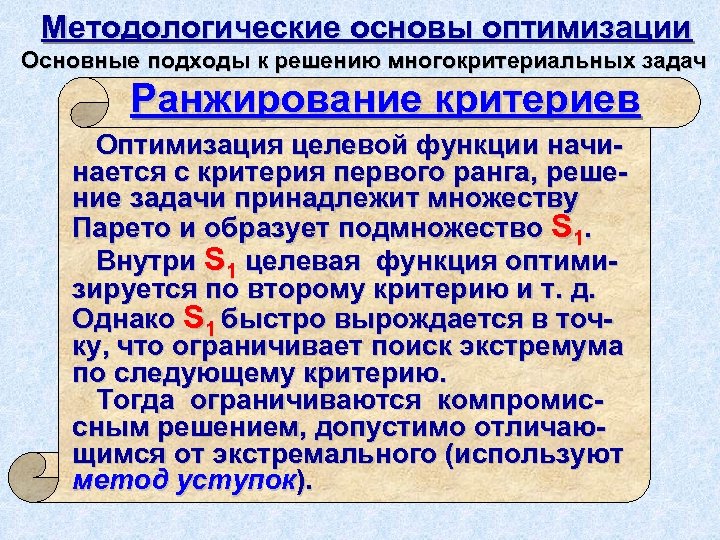 Методологические основы оптимизации
Основные подходы к решению многокритериальных задач

Ранжирование критериев

Оптимизация целевой функции начинается с критерия первого ранга, решение задачи принадлежит множеству Парето и образует подмножество $S_1$.

Внутри $S_1$ целевая функция оптимизируется по второму критерию и т. д. Однако $S_1$ быстро вырождается в точку, что ограничивает поиск экстремума по следующему критерию.

Тогда ограничиваются компромиссным решением, допустимо отличающимся от экстремального (используют метод уступок).